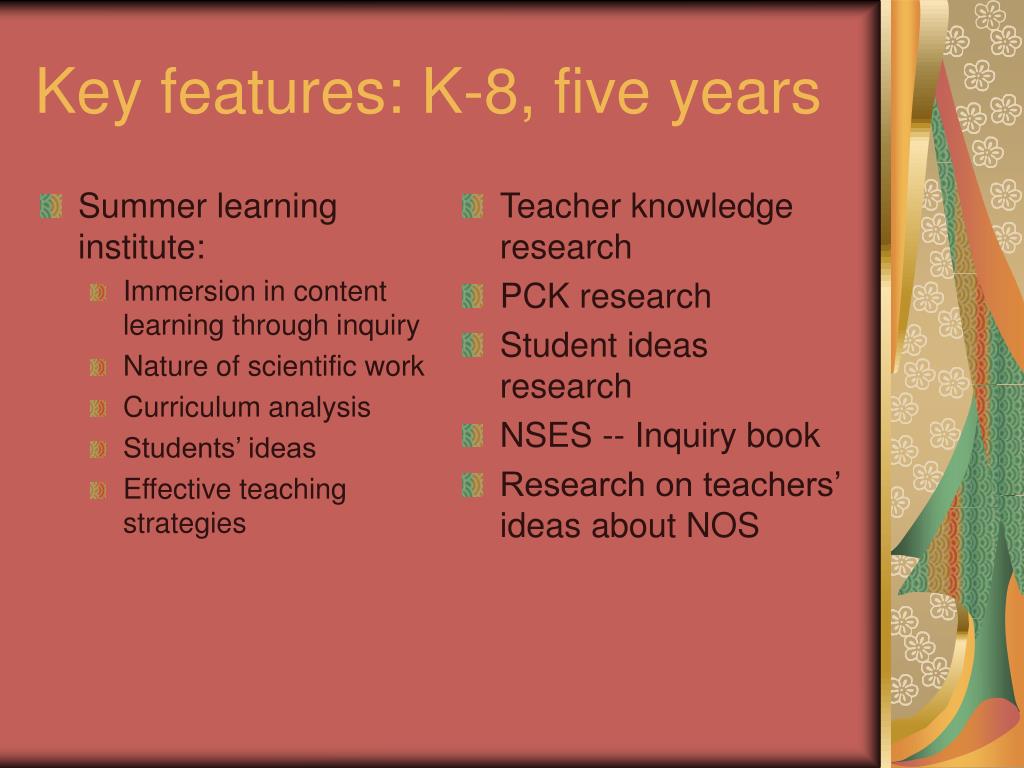 Key features: K-8, five years

Summer learning institute:

Immersion in content learning through inquiry

Nature of scientific work

Curriculum analysis

Students’ ideas

Effective teaching strategies

Teacher knowledge research

PCK research

Student ideas research

NSES -- Inquiry book

Research on teachers’ ideas about NOS